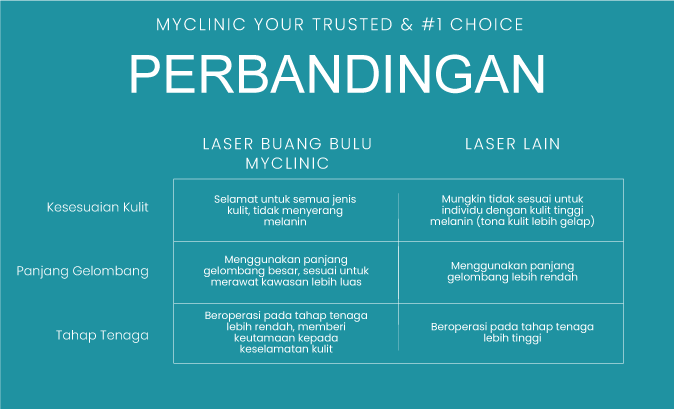 MYCLINIC YOUR TRUSTED & #1 CHOICE

PERBANDINGAN

| | LASER BUANG BULU MYCLINIC | LASER LAIN |
|---|---|---|
| Kesesuaian Kulit | Selamat untuk semua jenis kulit, tidak menyerang melanin | Mungkin tidak sesuai untuk individu dengan kulit tinggi melanin (tona kulit lebih gelap) |
| Panjang Gelombang | Menggunakan panjang gelombang besar, sesuai untuk merawat kawasan lebih luas | Menggunakan panjang gelombang lebih rendah |
| Tahap Tenaga | Beroperasi pada tahap tenaga lebih rendah, memberi keutamaan kepada keselamatan kulit | Beroperasi pada tahap tenaga lebih tinggi |